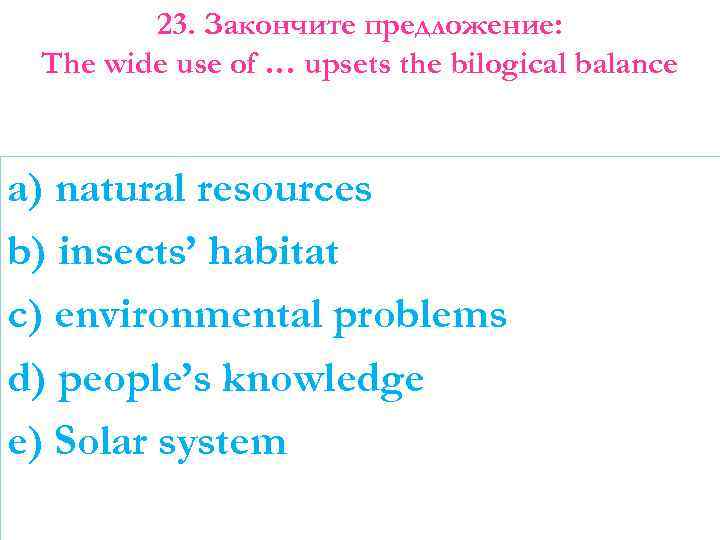 23. Закончите предложение:
The wide use of … upsets the bilogical balance

a) natural resources
b) insects’ habitat
c) environmental problems
d) people’s knowledge
e) Solar system